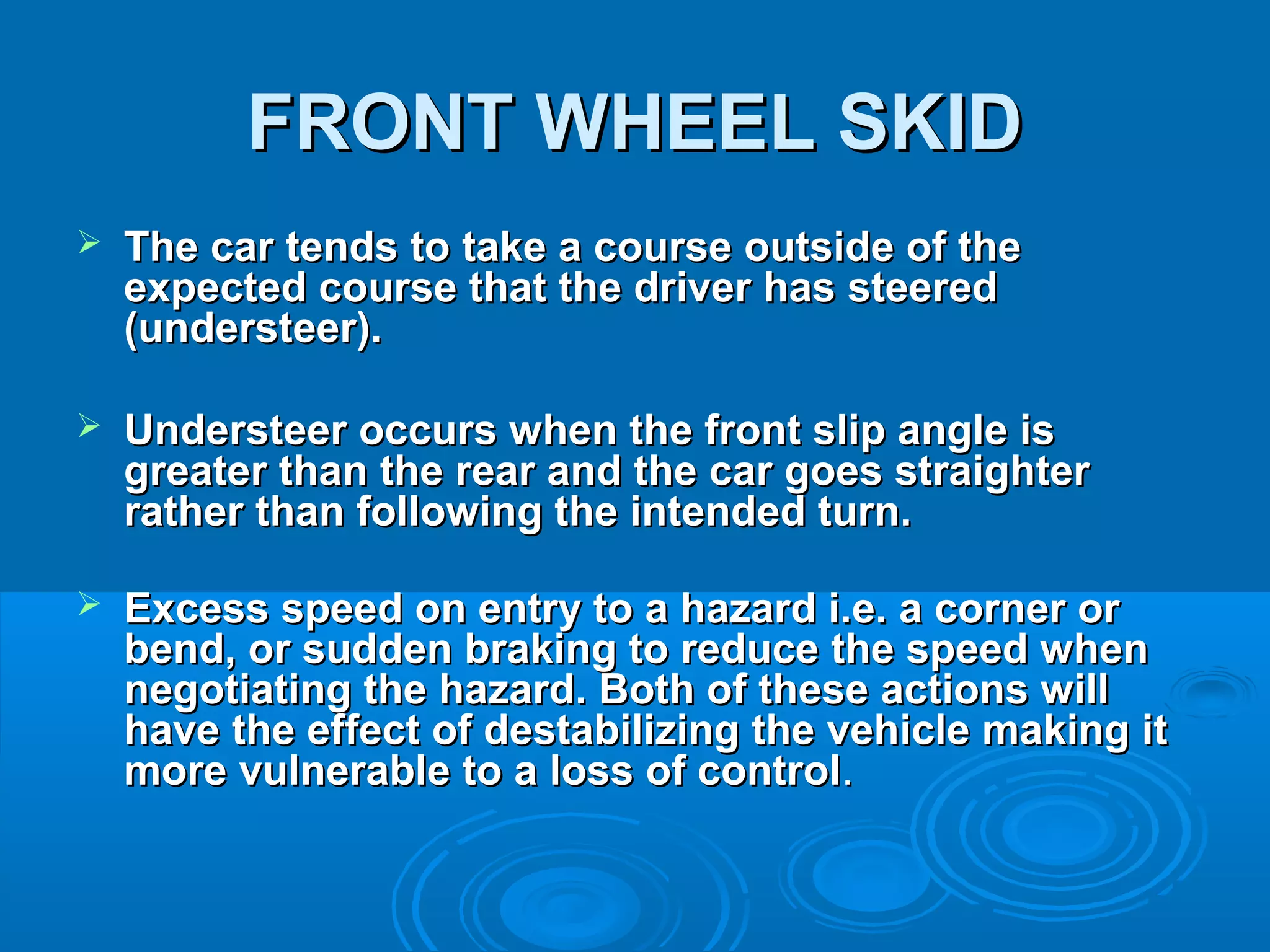 FRONT WHEEL SKID

➢ The car tends to take a course outside of the expected course that the driver has steered (understeer).

➢ Understeer occurs when the front slip angle is greater than the rear and the car goes straighter rather than following the intended turn.

➢ Excess speed on entry to a hazard i.e. a corner or bend, or sudden braking to reduce the speed when negotiating the hazard. Both of these actions will have the effect of destabilizing the vehicle making it more vulnerable to a loss of control.